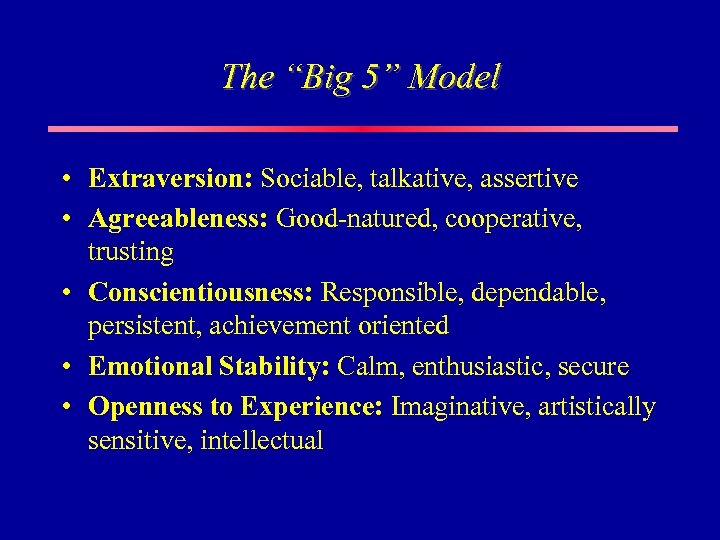 The “Big 5” Model

• Extraversion: Sociable, talkative, assertive
• Agreeableness: Good-natured, cooperative, trusting
• Conscientiousness: Responsible, dependable, persistent, achievement oriented
• Emotional Stability: Calm, enthusiastic, secure
• Openness to Experience: Imaginative, artistically sensitive, intellectual